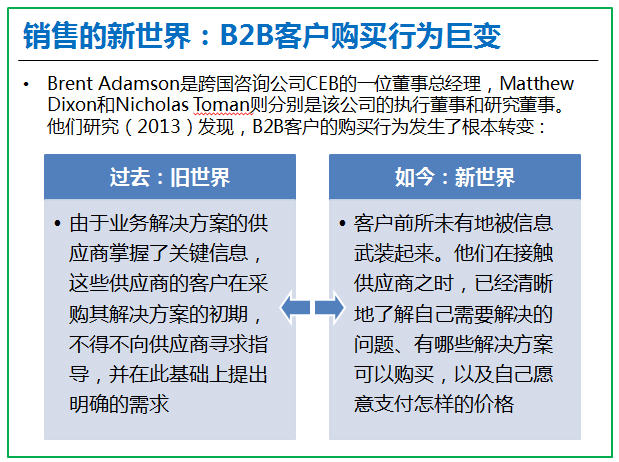 销售的新世界：B2B客户购买行为巨变

• Brent Adamson是跨国咨询公司CEB的一位董事总经理，Matthew Dixon和Nicholas Toman则分别是该公司的执行董事和研究董事。他们研究（2013）发现，B2B客户的购买行为发生了根本转变：

过去：旧世界

• 由于业务解决方案的供应商掌握了关键信息，这些供应商的客户在采购其解决方案的初期，不得不向供应商寻求指导，并在此基础上提出明确的需求

如今：新世界

• 客户前所未有地被信息武装起来。他们在接触供应商之时，已经清晰地了解自己需要解决的问题、有哪些解决方案可以购买，以及自己愿意支付怎样的价格